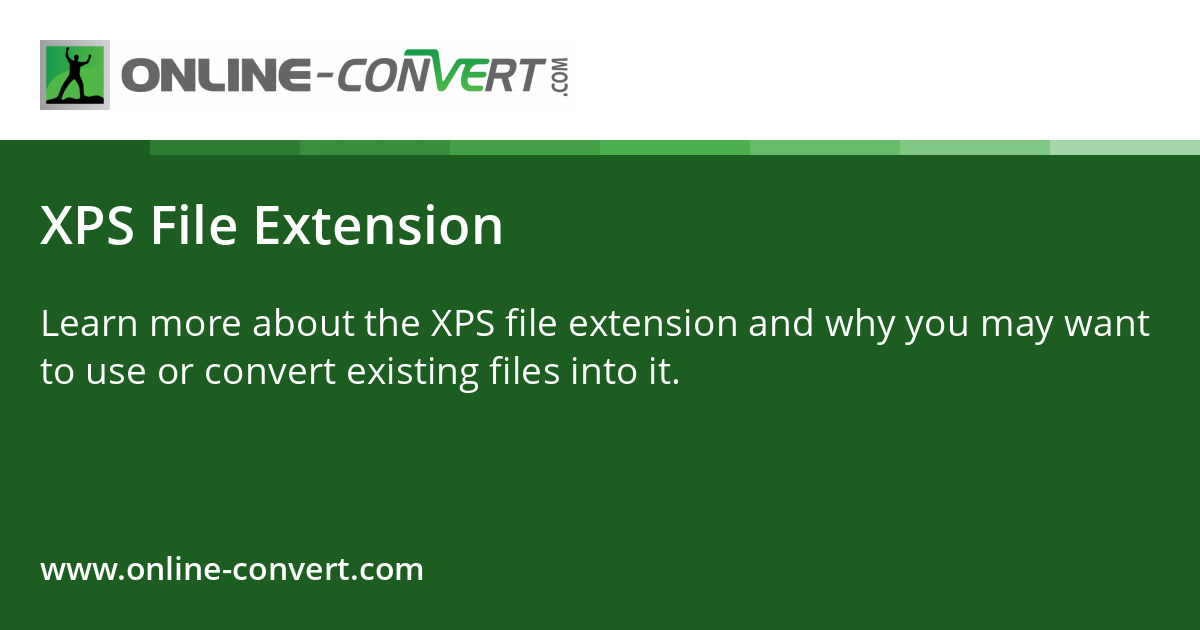 ONLINE-CONVERT.COM

XPS File Extension

Learn more about the XPS file extension and why you may want to use or convert existing files into it.

www.online-convert.com